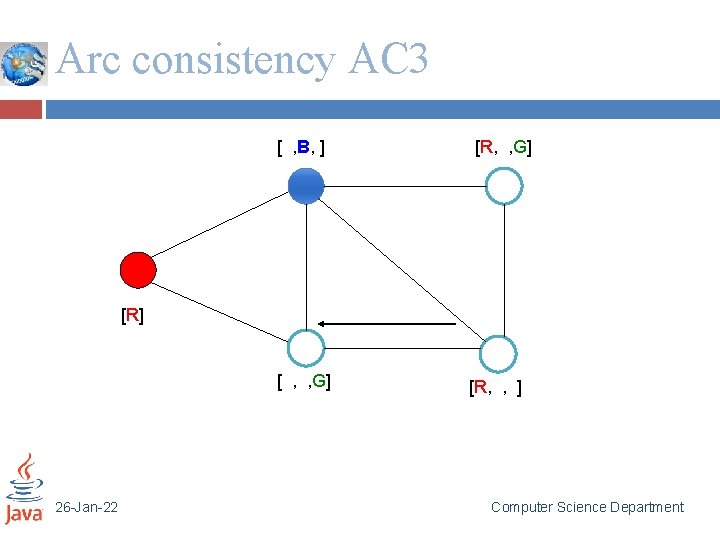 Arc consistency AC3

[ ,B, ]

[R, ,G]

[R]

[ , ,G]

[R, , ]

Java

26-Jan-22

Computer Science Department